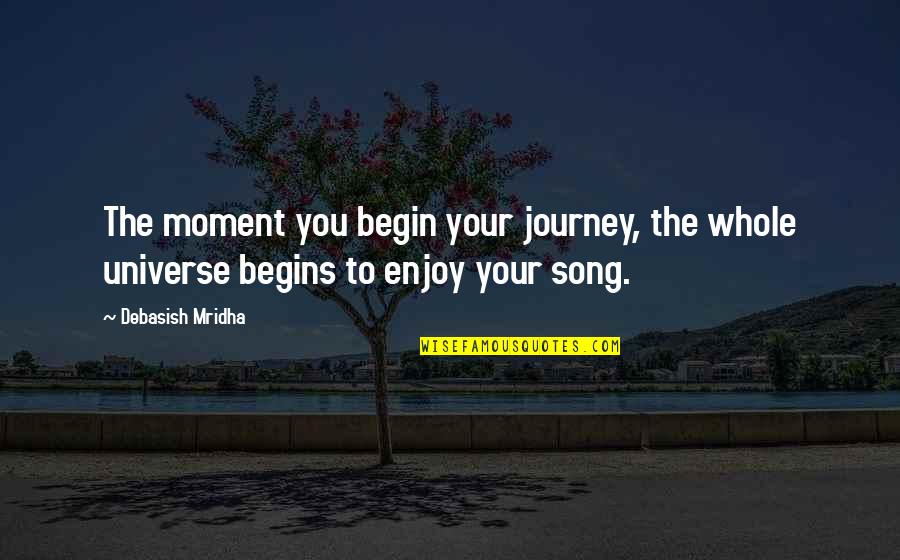 The moment you begin your journey, the whole universe begins to enjoy your song.

~ Debasish Mridha

WISEFAMOUSQUOTES.COM